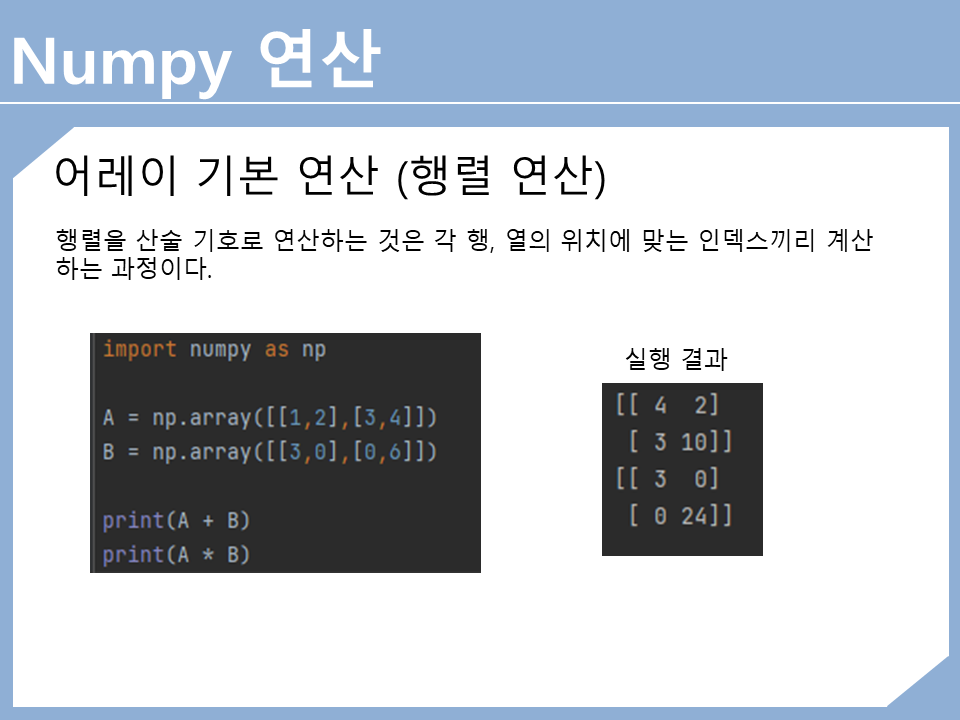 Numpy 연산

어레이 기본 연산 (행렬 연산)

행렬을 산술 기호로 연산하는 것은 각 행, 열의 위치에 맞는 인덱스끼리 계산하는 과정이다.

import numpy as np

A = np.array([[1,2],[3,4]])
B = np.array([[3,0],[0,6]])

print(A + B)
print(A * B)

실행 결과

[[ 4  2]
 [ 3 10]]
[[ 3  0]
 [ 0 24]]